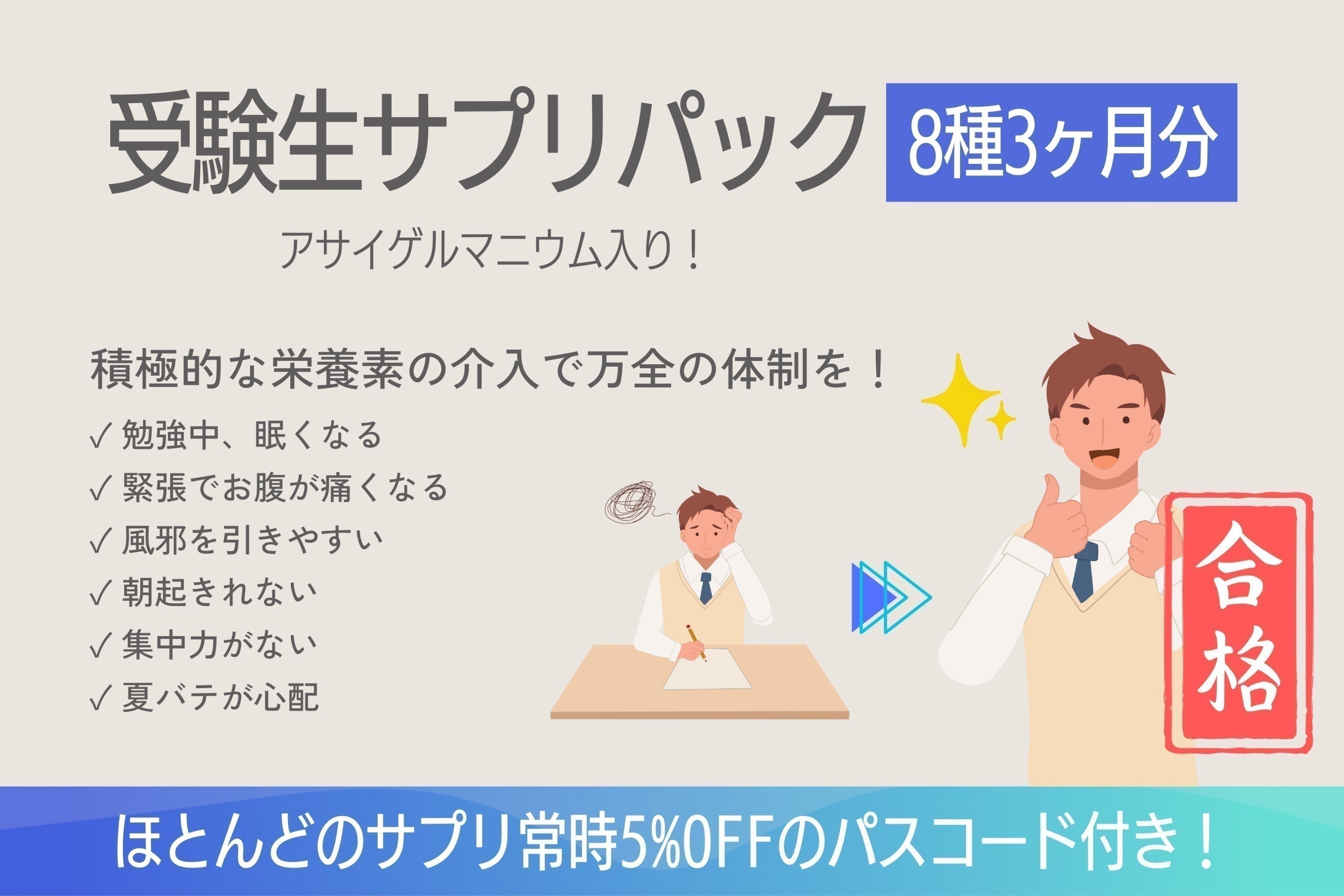 受験生サプリパック 8種3ヶ月分

アサイゲルマニウム入り！

積極的な栄養素の介入で万全の体制を！

✓ 勉強中、眠くなる
✓ 緊張でお腹が痛くなる
✓ 風邪を引きやすい
✓ 朝起きれない
✓ 集中力がない
✓ 夏バテが心配

合格

ほとんどのサプリ常時5%OFFのパスコード付き！